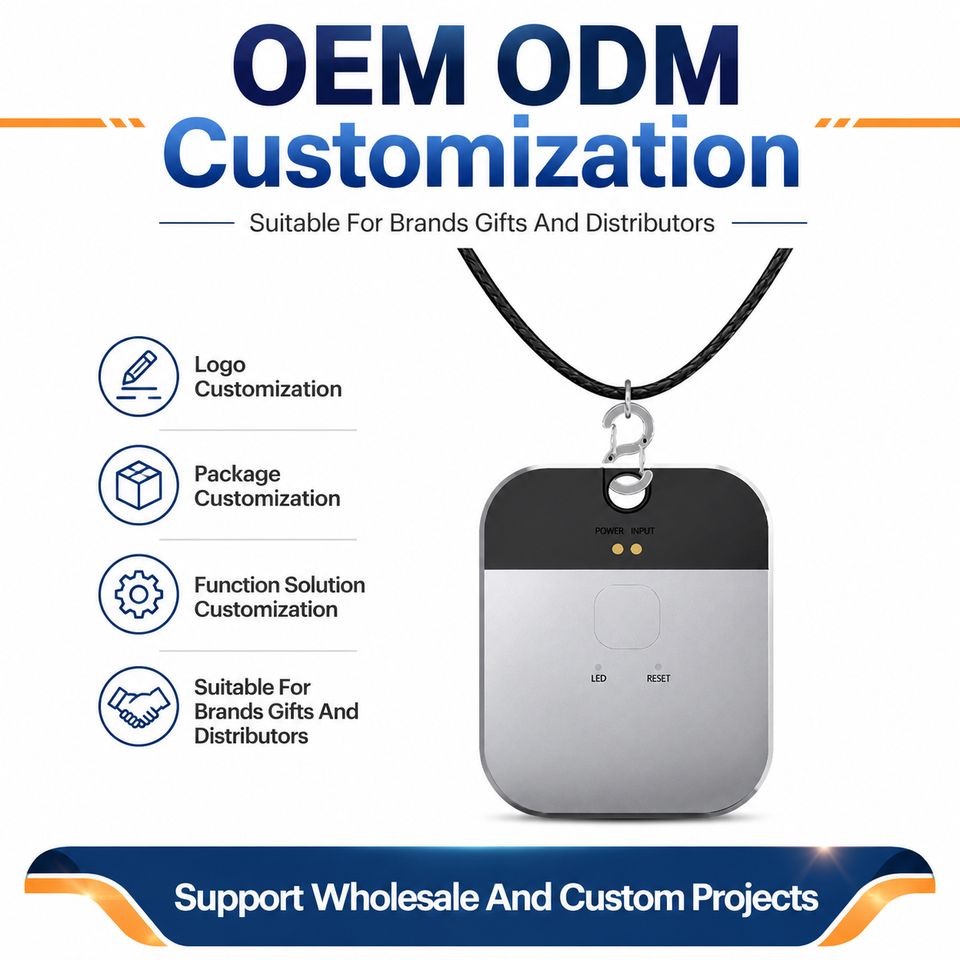 OEM ODM Customization

Suitable For Brands Gifts And Distributors

Logo Customization

Package Customization

Function Solution Customization

Suitable For Brands Gifts And Distributors

POWER INPUT

LED

RESET

Support Wholesale And Custom Projects